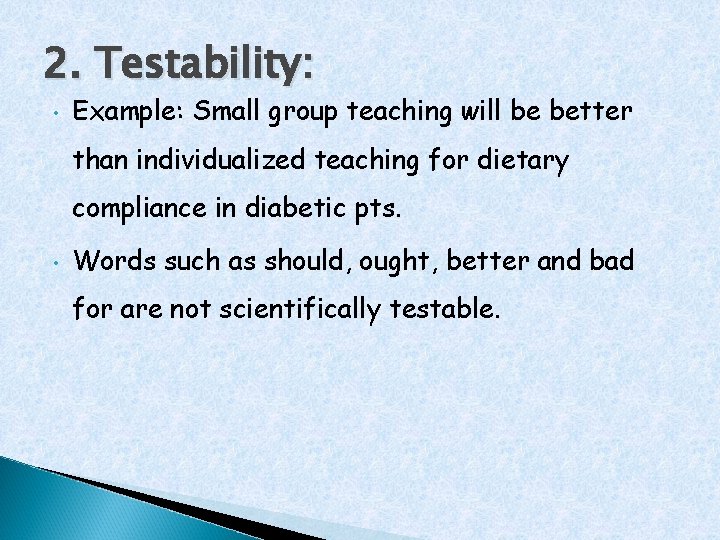 2. Testability:

• Example: Small group teaching will be better than individualized teaching for dietary compliance in diabetic pts.

• Words such as should, ought, better and bad for are not scientifically testable.